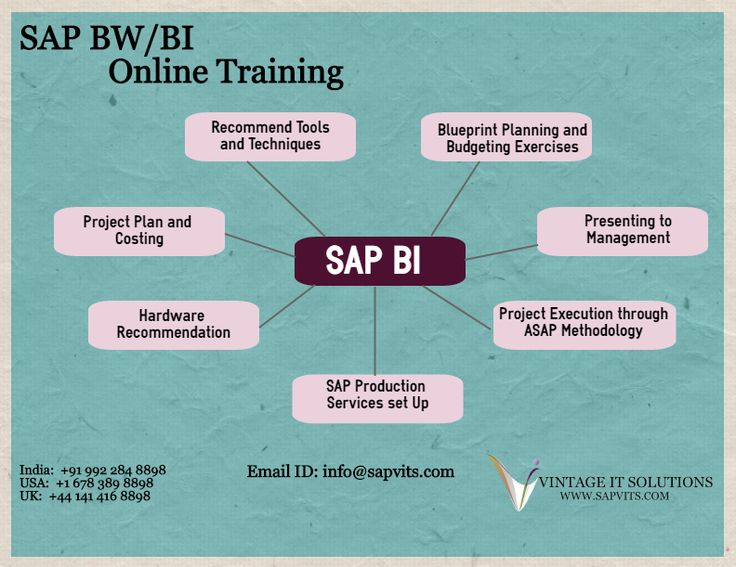 SAP BW/BI
Online Training

Recommend Tools and Techniques

Blueprint Planning and Budgeting Exercises

Project Plan and Costing

SAP BI

Presenting to Management

Hardware Recommendation

Project Execution through ASAP Methodology

SAP Production Services set Up

India: +91 992 284 8898
USA: +1 678 389 8898
UK: +44 141 416 8898

Email ID: info@sapvits.com

VINTAGE IT SOLUTIONS
WWW.SAPVITS.COM